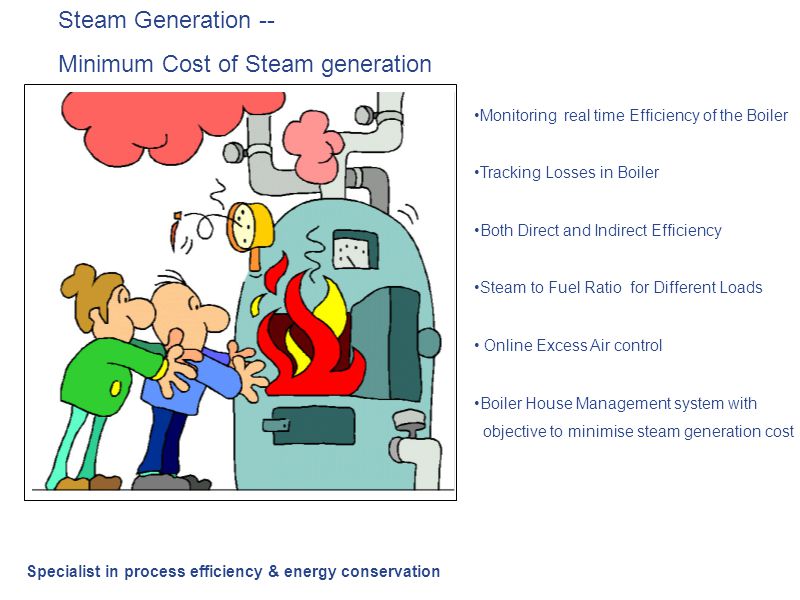 Steam Generation --

Minimum Cost of Steam generation

•Monitoring real time Efficiency of the Boiler

•Tracking Losses in Boiler

•Both Direct and Indirect Efficiency

•Steam to Fuel Ratio for Different Loads

• Online Excess Air control

•Boiler House Management system with objective to minimise steam generation cost

Specialist in process efficiency & energy conservation